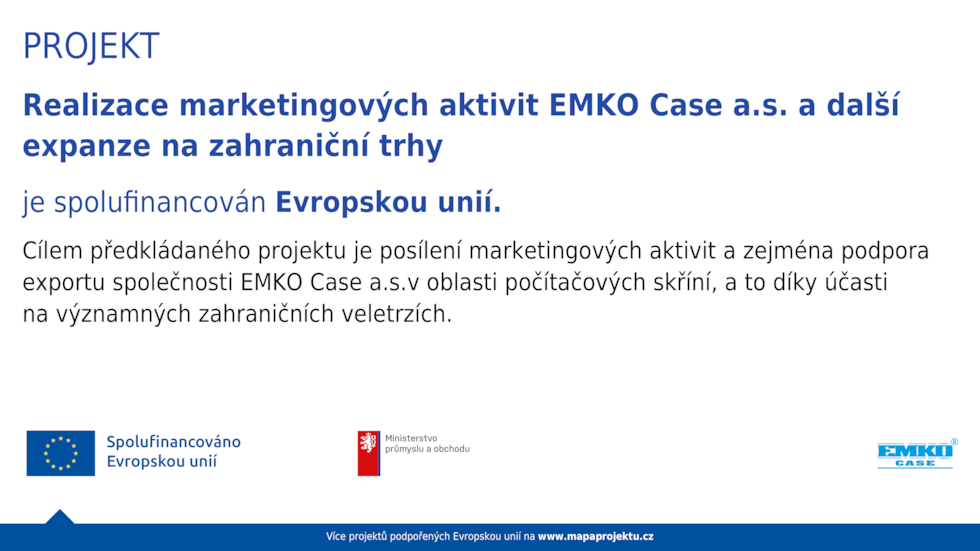 PROJEKT

Realizace marketingových aktivit EMKO Case a.s. a další expanze na zahraniční trhy

je spolufinancován Evropskou unií.

Cílem předkládaného projektu je posílení marketingových aktivit a zejména podpora exportu společnosti EMKO Case a.s.v oblasti počítačových skříní, a to díky účasti na významných zahraničních veletrzích.

Spolufinancováno Evropskou unií

Ministerstvo průmyslu a obchodu

EMKO® CASE

Více projektů podpořených Evropskou unií na www.mapaprojektu.cz